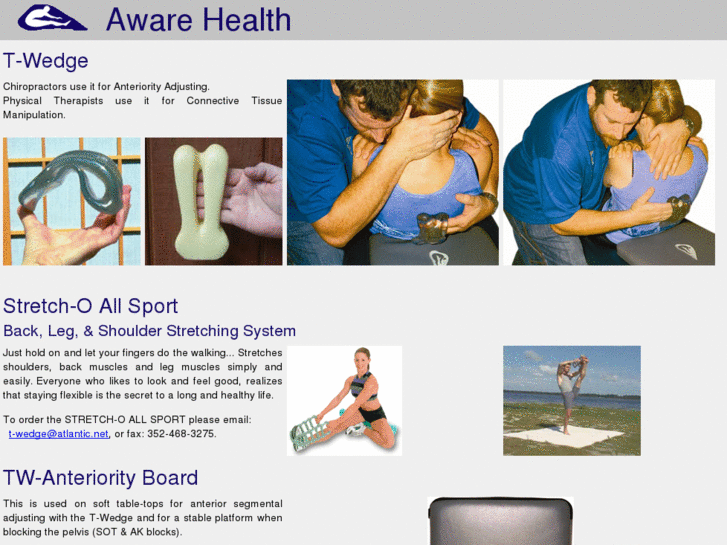 Aware Health

T-Wedge

Chiropractors use it for Anteriority Adjusting.
Physical Therapists use it for Connective Tissue Manipulation.

Stretch-O All Sport

Back, Leg, & Shoulder Stretching System

Just hold on and let your fingers do the walking... Stretches shoulders, back muscles and leg muscles simply and easily. Everyone who likes to look and feel good, realizes that staying flexible is the secret to a long and healthy life.

To order the STRETCH-O ALL SPORT please email: t-wedge@atlantic.net, or fax: 352-468-3275.

TW-Anteriority Board

This is used on soft table-tops for anterior segmental adjusting with the T-Wedge and for a stable platform when blocking the pelvis (SOT & AK blocks).